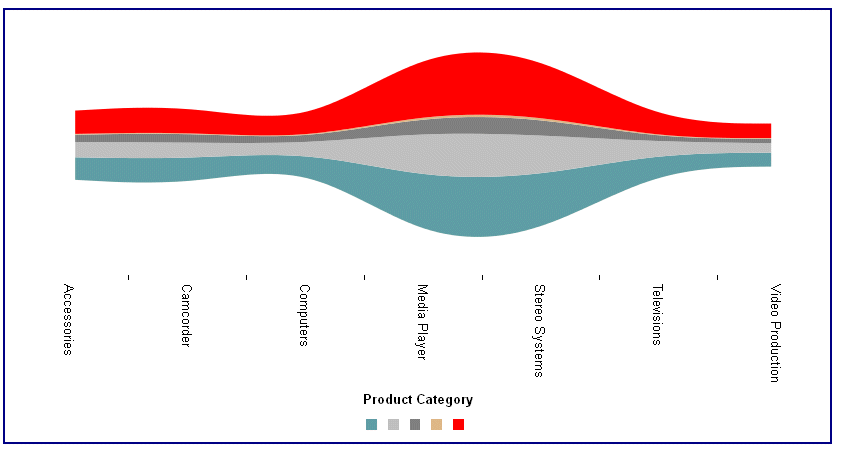 Accessories
Camcorder
Computers
Media Player
Stereo Systems
Televisions
Video Production

Product Category